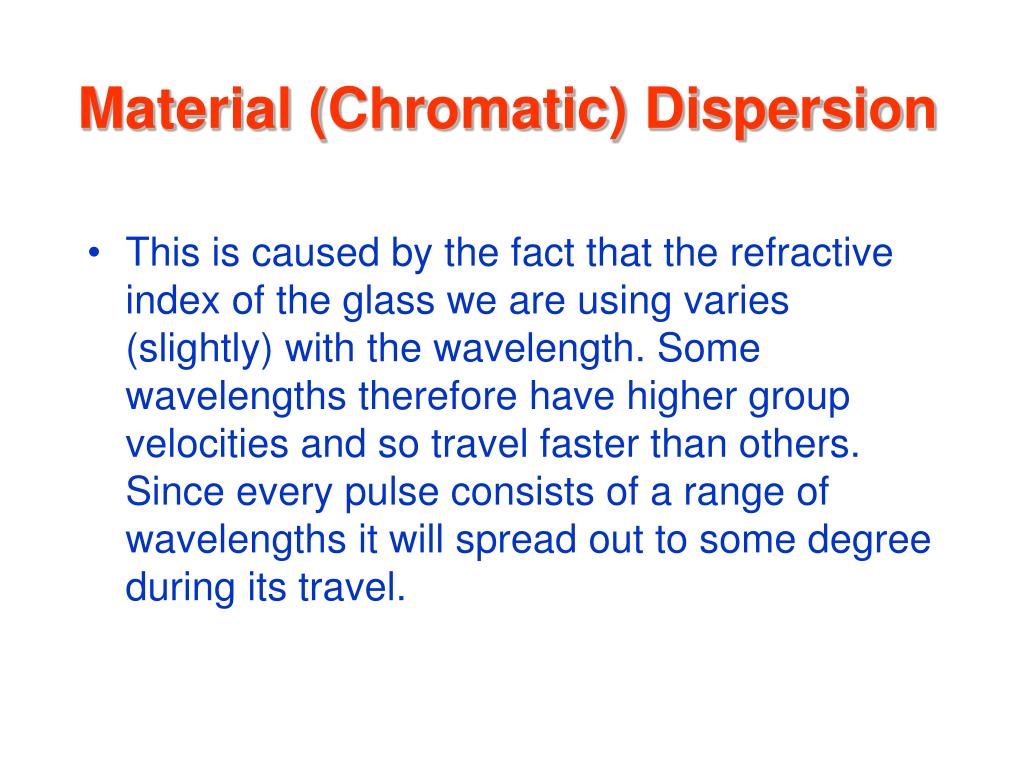 Material (Chromatic) Dispersion

• This is caused by the fact that the refractive index of the glass we are using varies (slightly) with the wavelength. Some wavelengths therefore have higher group velocities and so travel faster than others. Since every pulse consists of a range of wavelengths it will spread out to some degree during its travel.